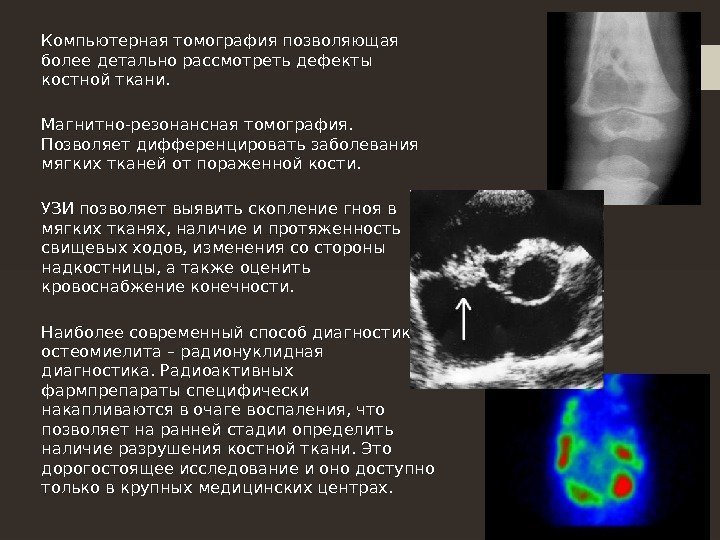 Компьютерная томография позволяющая более детально рассмотреть дефекты костной ткани.

Магнитно-резонансная томография. Позволяет дифференцировать заболевания мягких тканей от пораженной кости.

УЗИ позволяет выявить скопление гноя в мягких тканях, наличие и протяженность свищевых ходов, изменения со стороны надкостницы, а также оценить кровоснабжение конечности.

Наиболее современный способ диагностик остеомиелита – радионуклидная диагностика. Радиоактивных фармпрепараты специфически накапливаются в очаге воспаления, что позволяет на ранней стадии определить наличие разрушения костной ткани. Это дорогостоящее исследование и оно доступно только в крупных медицинских центрах.